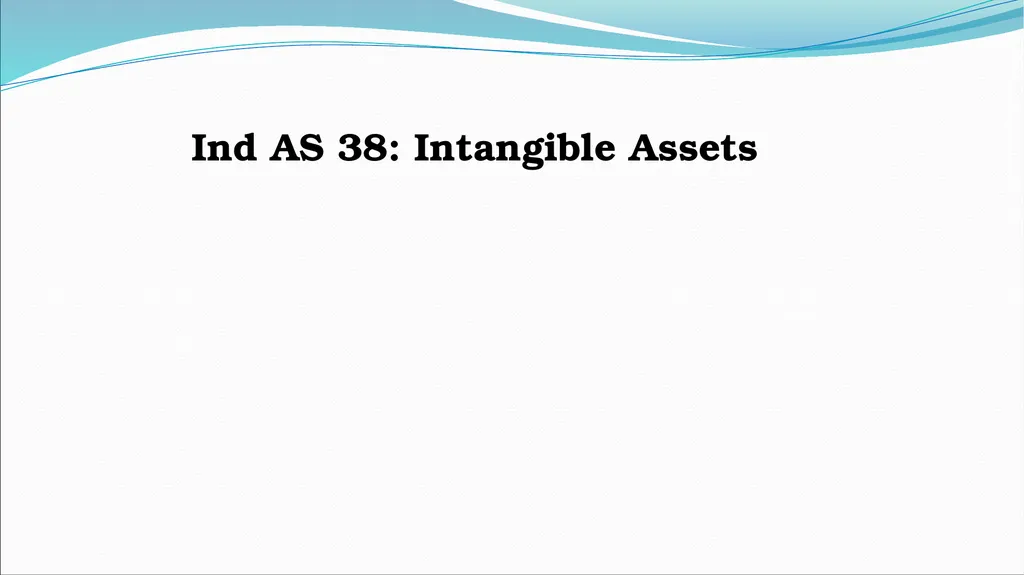 Ind AS 38: Intangible Assets